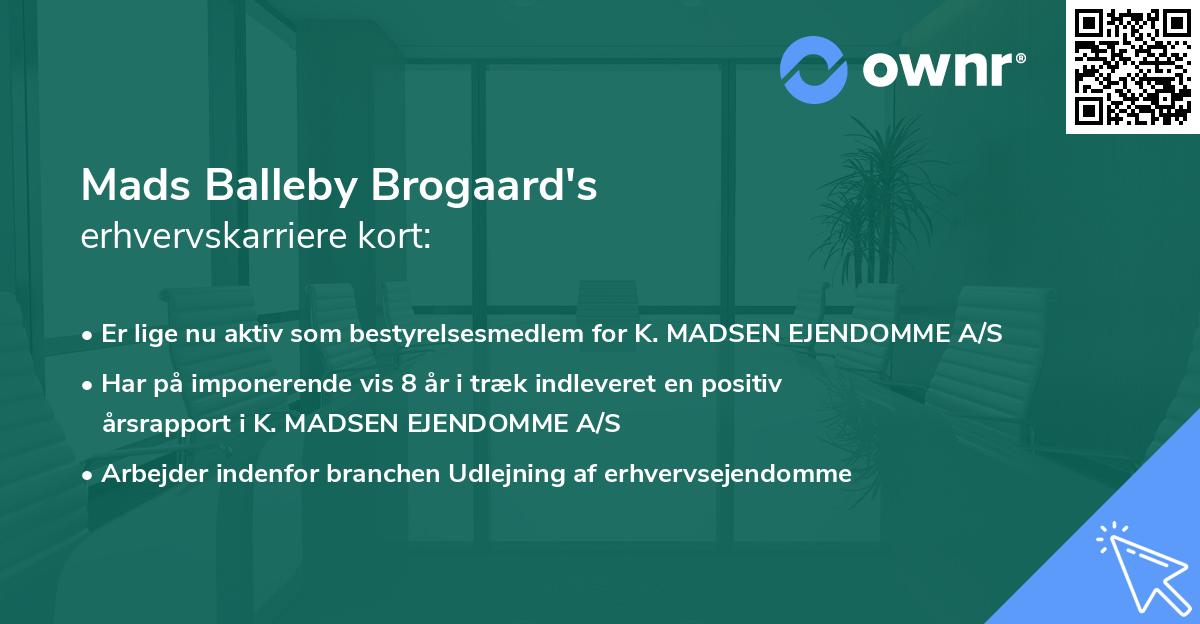 ownr®

Mads Balleby Brogaard's
erhvervskarriere kort:

• Er lige nu aktiv som bestyrelsesmedlem for K. MADSEN EJENDOMME A/S
• Har på imponerende vis 8 år i træk indleveret en positiv årsrapport i K. MADSEN EJENDOMME A/S
• Arbejder indenfor branchen Udlejning af erhvervsejendomme